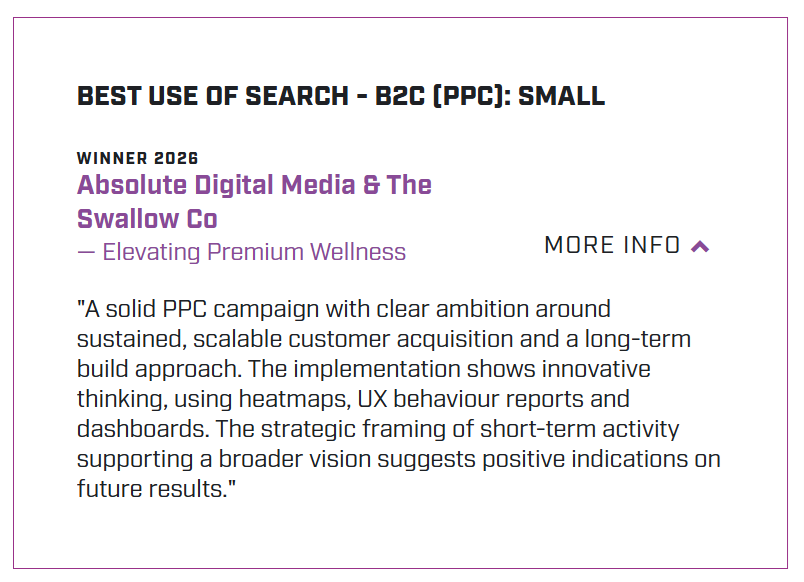 BEST USE OF SEARCH - B2C (PPC): SMALL

WINNER 2026
Absolute Digital Media & The Swallow Co
— Elevating Premium Wellness

MORE INFO

"A solid PPC campaign with clear ambition around sustained, scalable customer acquisition and a long-term build approach. The implementation shows innovative thinking, using heatmaps, UX behaviour reports and dashboards. The strategic framing of short-term activity supporting a broader vision suggests positive indications on future results."